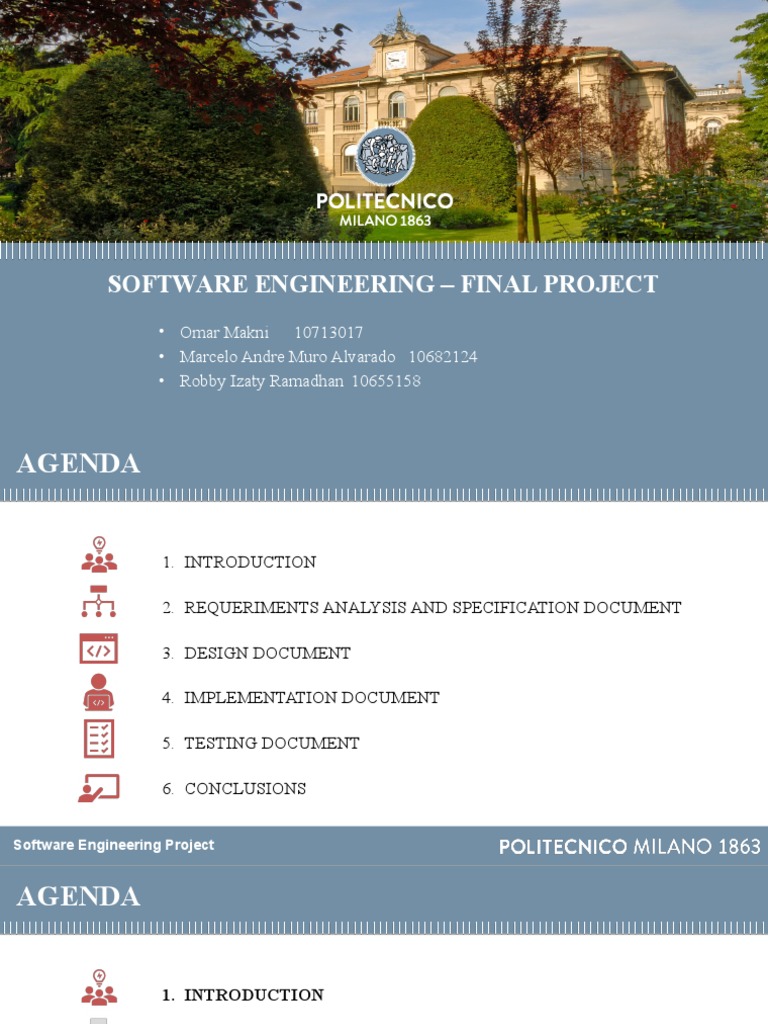 POLITECNICO
MILANO 1863

SOFTWARE ENGINEERING – FINAL PROJECT

• Omar Makni 10713017
• Marcelo Andre Muro Alvarado 10682124
• Robby Izaty Ramadhan 10655158

AGENDA

1. INTRODUCTION
2. REQUERIMENTS ANALYSIS AND SPECIFICATION DOCUMENT
3. DESIGN DOCUMENT
4. IMPLEMENTATION DOCUMENT
5. TESTING DOCUMENT
6. CONCLUSIONS

Software Engineering Project

POLITECNICO MILANO 1863

AGENDA

1. INTRODUCTION